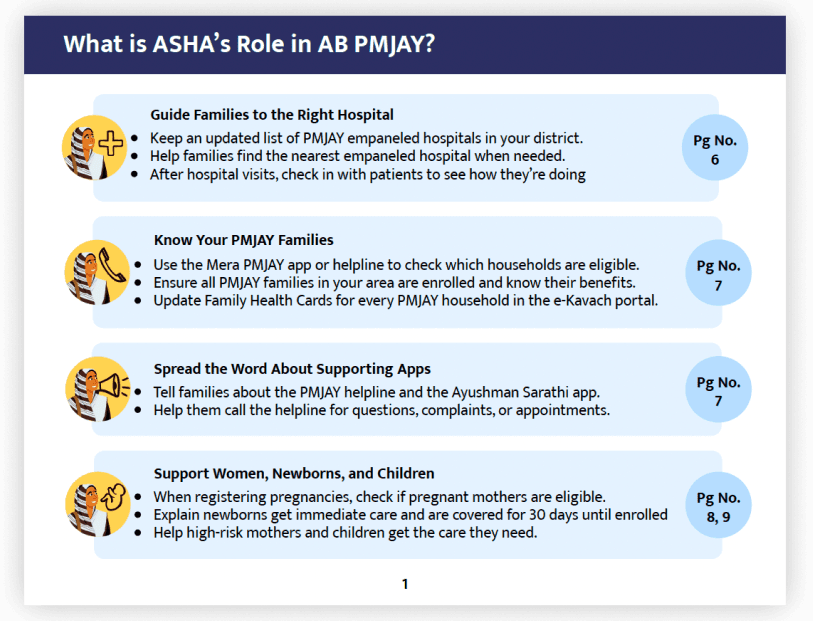 What is ASHA's Role in AB PMJAY?

Guide Families to the Right Hospital

- Keep an updated list of PMJAY empaneled hospitals in your district.
- Help families find the nearest empaneled hospital when needed.
- After hospital visits, check in with patients to see how they're doing

Pg No. 6

Know Your PMJAY Families

- Use the Mera PMJAY app or helpline to check which households are eligible.
- Ensure all PMJAY families in your area are enrolled and know their benefits.
- Update Family Health Cards for every PMJAY household in the e-Kavach portal.

Pg No. 7

Spread the Word About Supporting Apps

- Tell families about the PMJAY helpline and the Ayushman Sarathi app.
- Help them call the helpline for questions, complaints, or appointments.

Pg No. 7

Support Women, Newborns, and Children

- When registering pregnancies, check if pregnant mothers are eligible.
- Explain newborns get immediate care and are covered for 30 days until enrolled
- Help high-risk mothers and children get the care they need.

Pg No. 8, 9

1